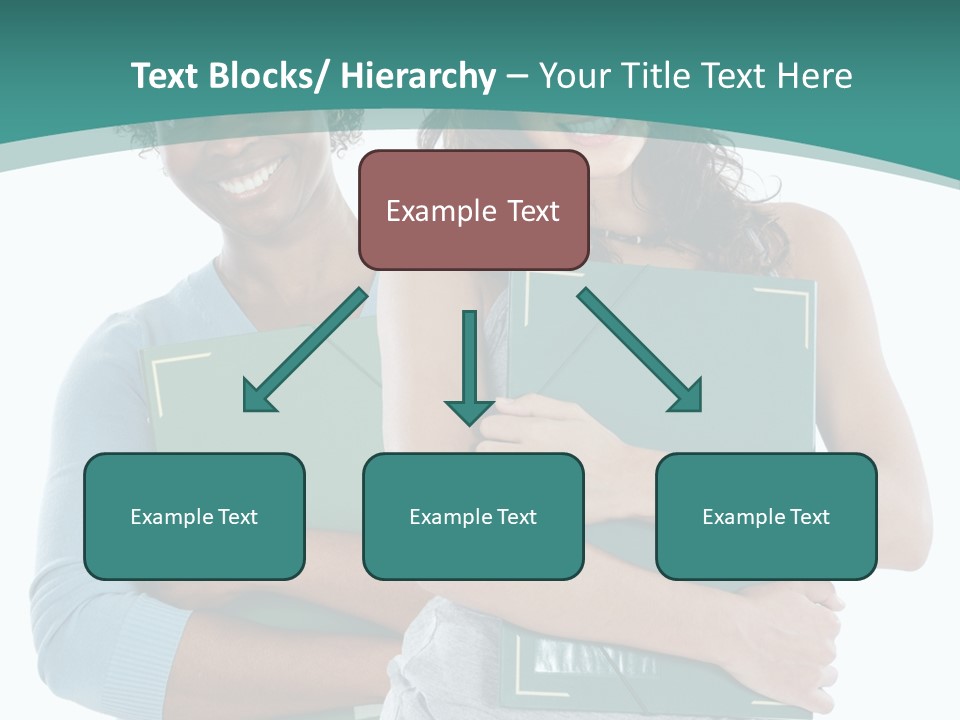 Text Blocks/ Hierarchy – Your Title Text Here

Example Text

Example Text

Example Text

Example Text